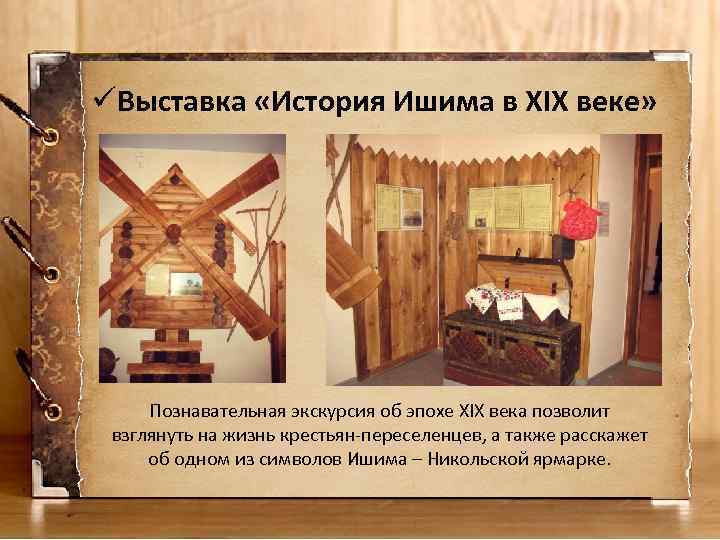 ✓Выставка «История Ишима в XIX веке»

Познавательная экскурсия об эпохе XIX века позволит взглянуть на жизнь крестьян-переселенцев, а также расскажет об одном из символов Ишима – Никольской ярмарке.